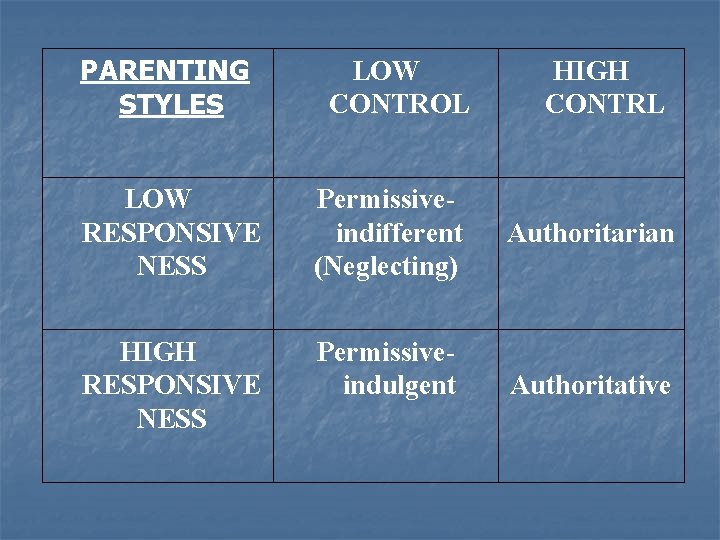 | PARENTING STYLES | LOW CONTROL | HIGH CONTRL |
|---|---|---|
| LOW RESPONSIVE NESS | Permissive-indifferent (Neglecting) | Authoritarian |
| HIGH RESPONSIVE NESS | Permissive-indulgent | Authoritative |